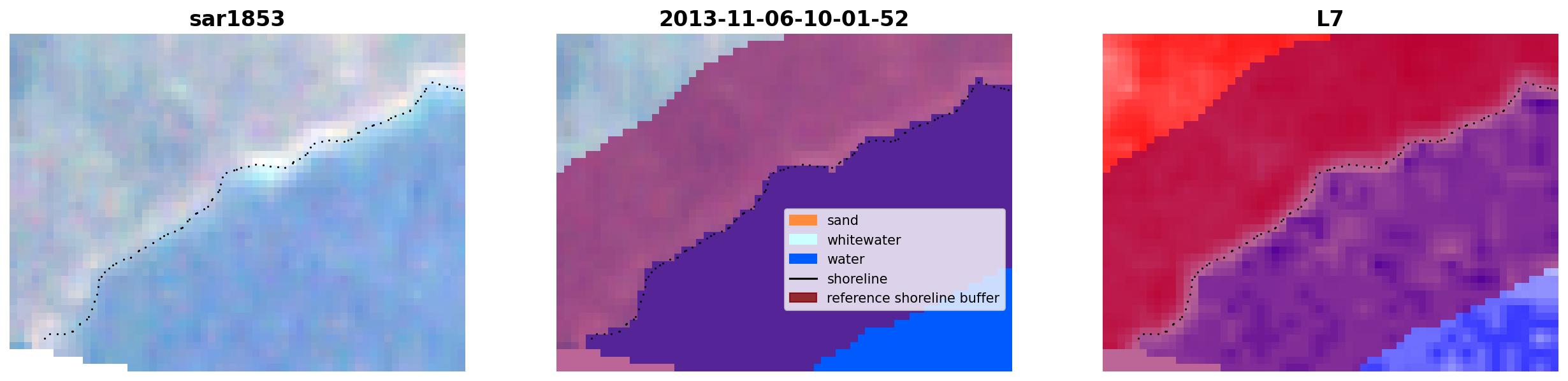 sar1853

2013-11-06-10-01-52

sand
whitewater
water
shoreline
reference shoreline buffer

L7